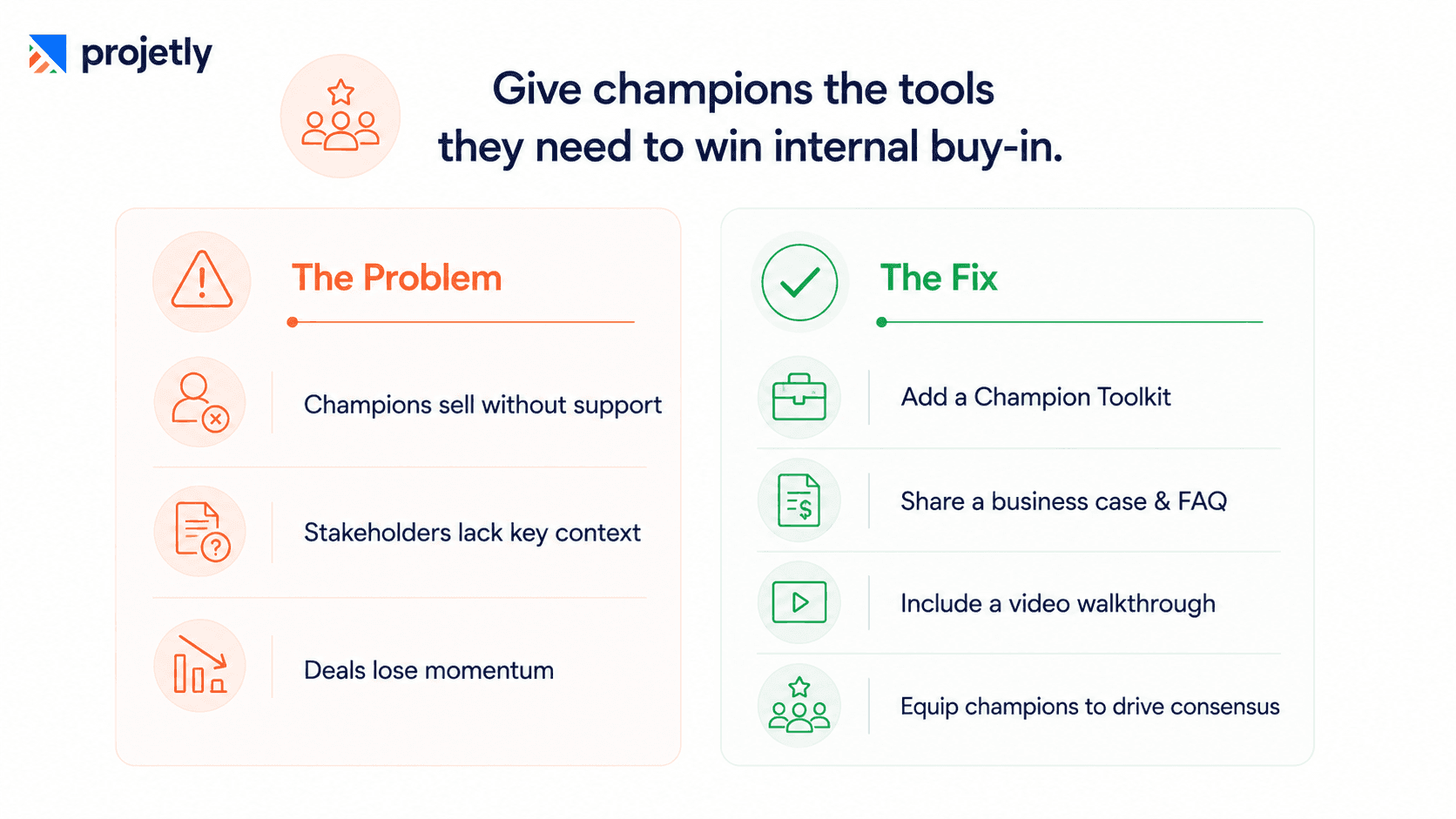 projetly

Give champions the tools they need to win internal buy-in.

The Problem

Champions sell without support

Stakeholders lack key context

Deals lose momentum

The Fix

Add a Champion Toolkit

Share a business case & FAQ

Include a video walkthrough

Equip champions to drive consensus